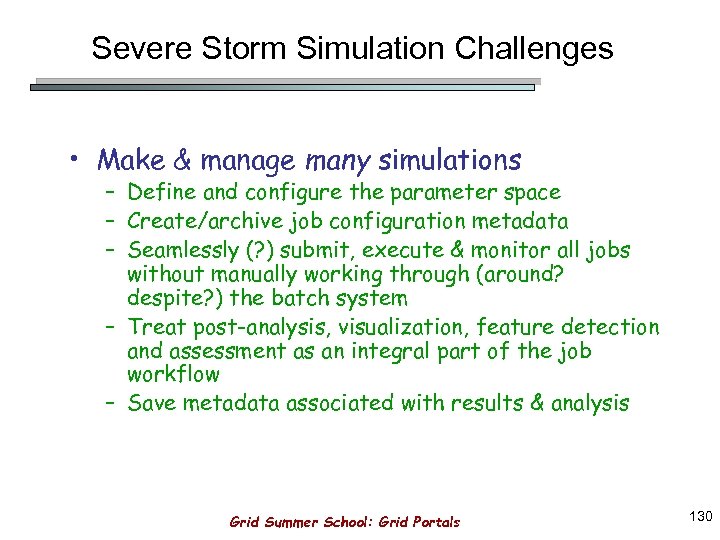 Severe Storm Simulation Challenges

• Make & manage many simulations
– Define and configure the parameter space
– Create/archive job configuration metadata
– Seamlessly (?) submit, execute & monitor all jobs without manually working through (around? despite?) the batch system
– Treat post-analysis, visualization, feature detection and assessment as an integral part of the job workflow
– Save metadata associated with results & analysis

Grid Summer School: Grid Portals

130